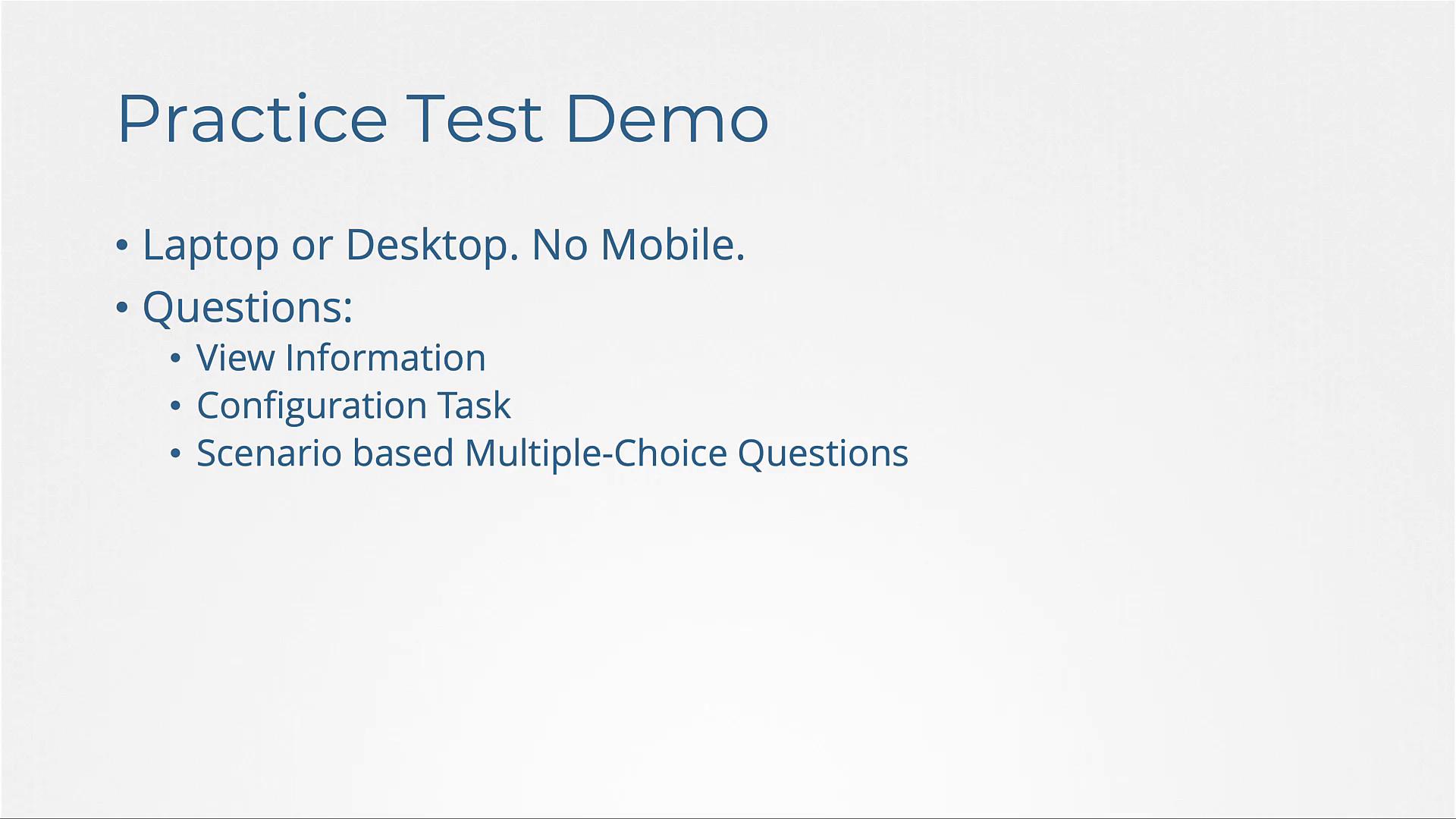 Practice Test Demo

• Laptop or Desktop. No Mobile.
• Questions:
  • View Information
  • Configuration Task
  • Scenario based Multiple-Choice Questions